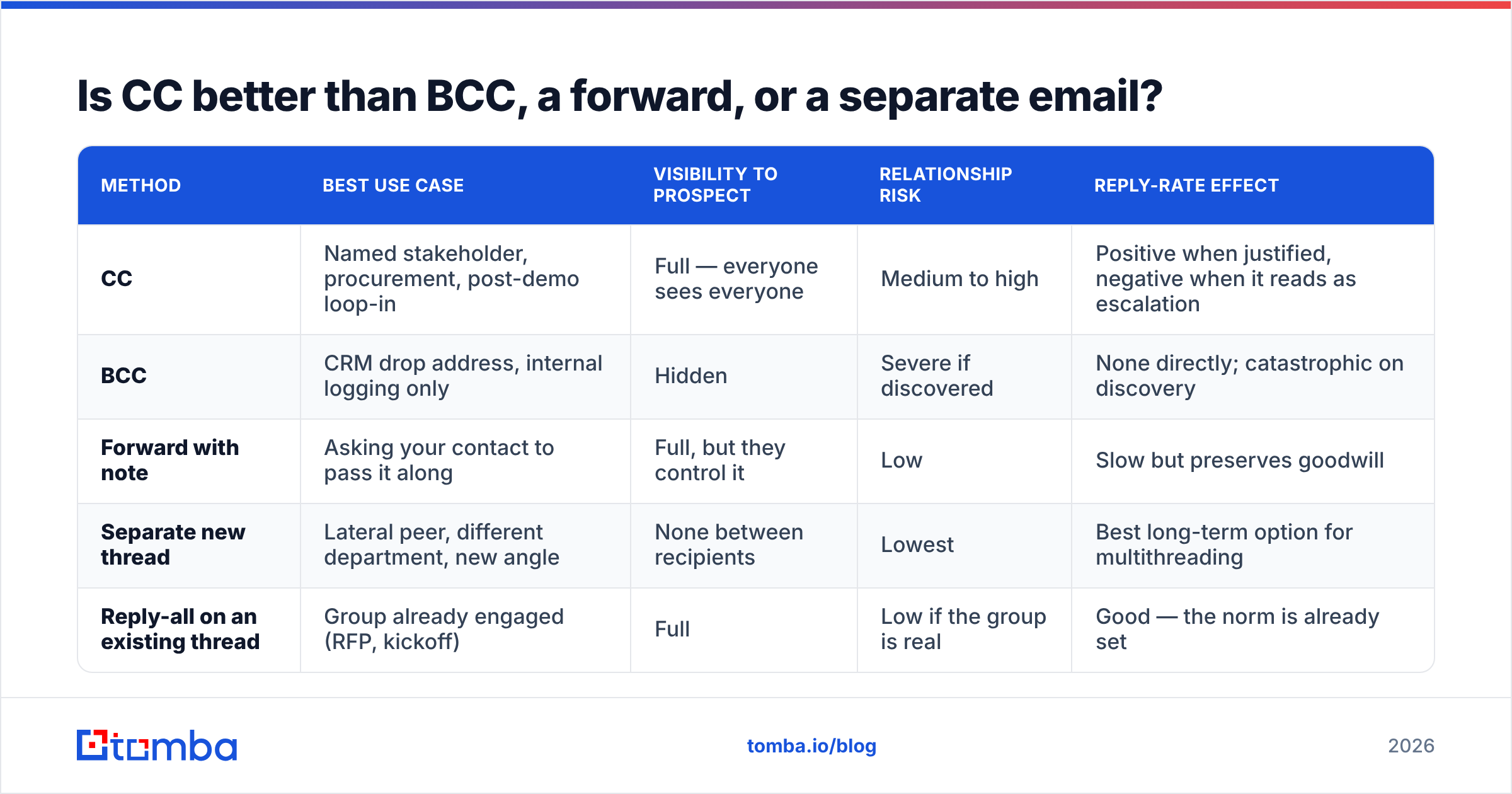 Is CC better than BCC, a forward, or a separate email?

| METHOD | BEST USE CASE | VISIBILITY TO PROSPECT | RELATIONSHIP RISK | REPLY-RATE EFFECT |
|---|---|---|---|---|
| CC | Named stakeholder, procurement, post-demo loop-in | Full — everyone sees everyone | Medium to high | Positive when justified, negative when it reads as escalation |
| BCC | CRM drop address, internal logging only | Hidden | Severe if discovered | None directly; catastrophic on discovery |
| Forward with note | Asking your contact to pass it along | Full, but they control it | Low | Slow but preserves goodwill |
| Separate new thread | Lateral peer, different department, new angle | None between recipients | Lowest | Best long-term option for multithreading |
| Reply-all on an existing thread | Group already engaged (RFP, kickoff) | Full | Low if the group is real | Good — the norm is already set |

tomba

tomba.io/blog

2026